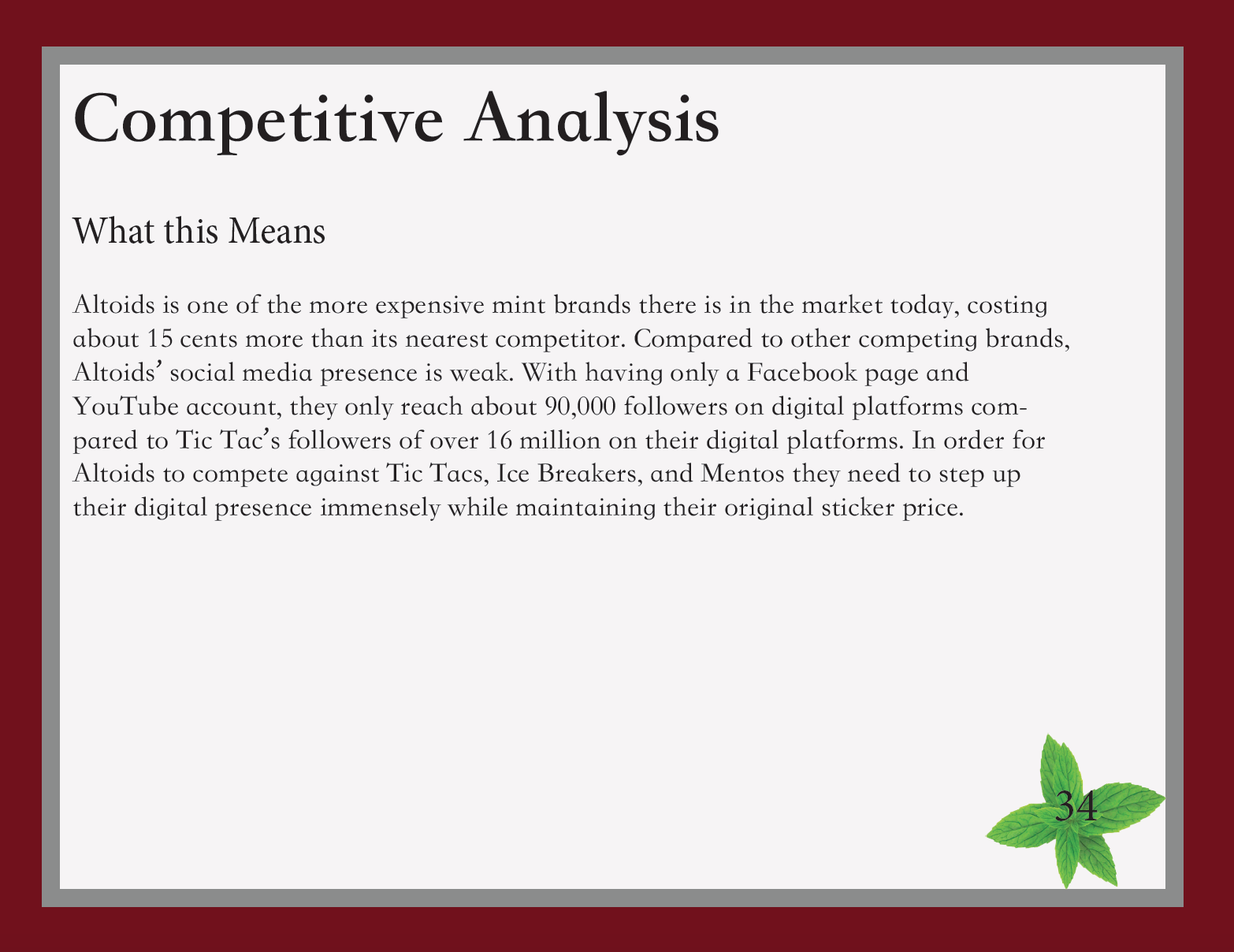 Competitive Analysis

What this Means

Altoids is one of the more expensive mint brands there is in the market today, costing about 15 cents more than its nearest competitor. Compared to other competing brands, Altoids' social media presence is weak. With having only a Facebook page and YouTube account, they only reach about 90,000 followers on digital platforms compared to Tic Tac's followers of over 16 million on their digital platforms. In order for Altoids to compete against Tic Tacs, Ice Breakers, and Mentos they need to step up their digital presence immensely while maintaining their original sticker price.

34